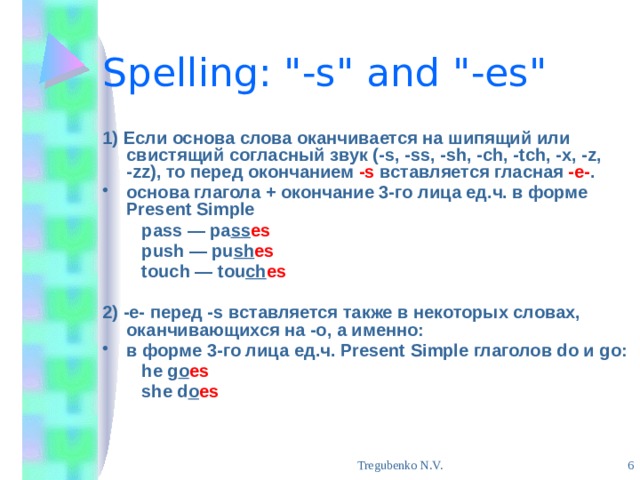 Spelling: "-s" and "-es"

1) Если основа слова оканчивается на шипящий или свистящий согласный звук (-s, -ss, -sh, -ch, -tch, -x, -z, -zz), то перед окончанием -s вставляется гласная -e-.

• основа глагола + окончание 3-го лица ед.ч. в форме Present Simple

pass — passes

push — pushes

touch — touches

2) -e- перед -s вставляется также в некоторых словах, оканчивающихся на -o, а именно:

• в форме 3-го лица ед.ч. Present Simple глаголов do и go:

he goes

she does

Tregubenko N.V.

6